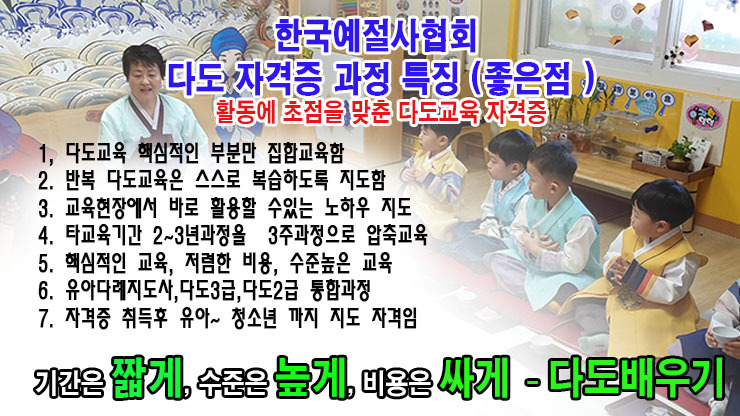 한국예절사협회
다도 자격증 과정 특징 (좋은점 )

활동에 초점을 맞춘 다도교육 자격증

1, 다도교육 핵심적인 부분만 집합교육함
2. 반복 다도교육은 스스로 복습하도록 지도함
3. 교육현장에서 바로 활용할 수있는 노하우 지도
4. 타교육기간 2~3년과정을 3주과정으로 압축교육
5. 핵심적인 교육, 저렴한 비용, 수준높은 교육
6. 유아다례지도사,다도3급,다도2급 통합과정
7. 자격증 취득후 유아~ 청소년 까지 지도 자격임

기간은 짧게, 수준은 높게, 비용은 싸게 - 다도배우기